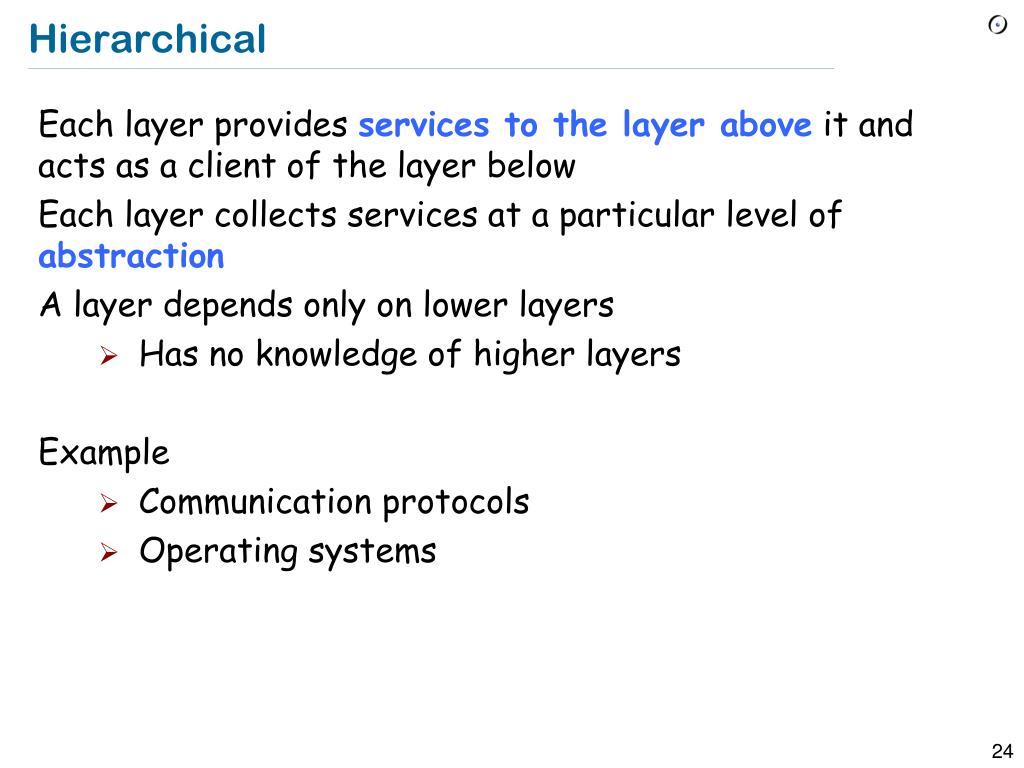 Hierarchical

Each layer provides services to the layer above it and acts as a client of the layer below

Each layer collects services at a particular level of abstraction

A layer depends only on lower layers

➢ Has no knowledge of higher layers

Example

➢ Communication protocols

➢ Operating systems

24